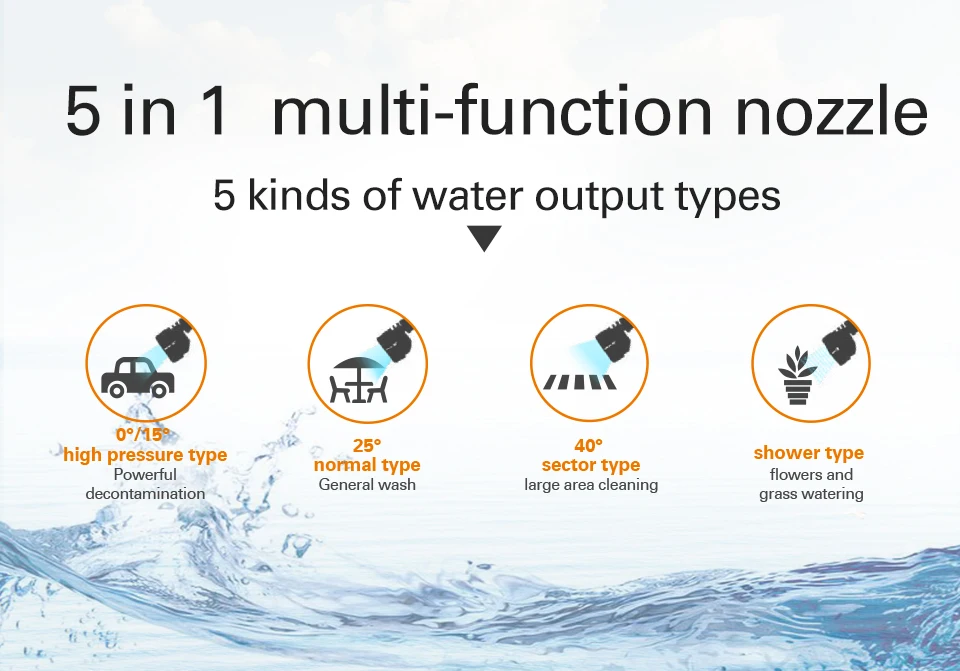 5 in 1 multi-function nozzle

5 kinds of water output types

0°/15°
high pressure type
Powerful decontamination

25°
normal type
General wash

40°
sector type
large area cleaning

shower type
flowers and grass watering